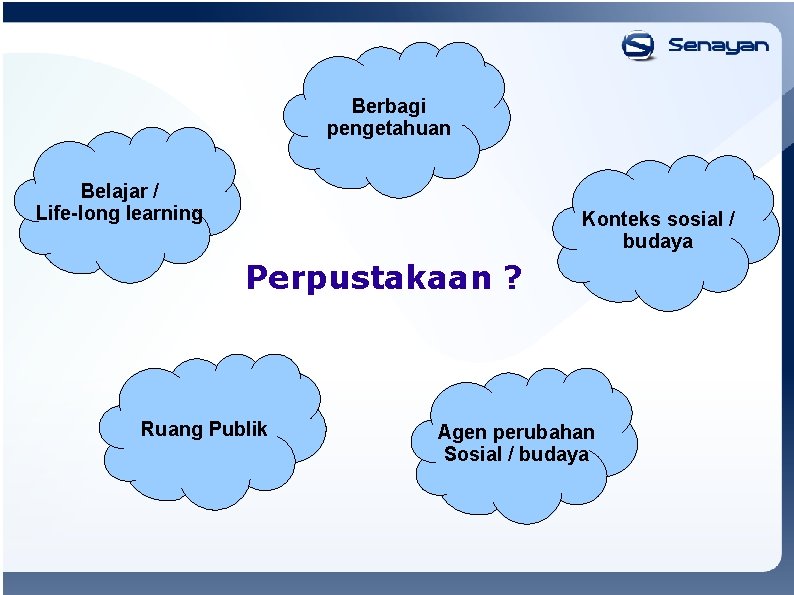 Senayan

Berbagi pengetahuan

Belajar / Life-long learning

Konteks sosial / budaya

Perpustakaan ?

Ruang Publik

Agen perubahan Sosial / budaya